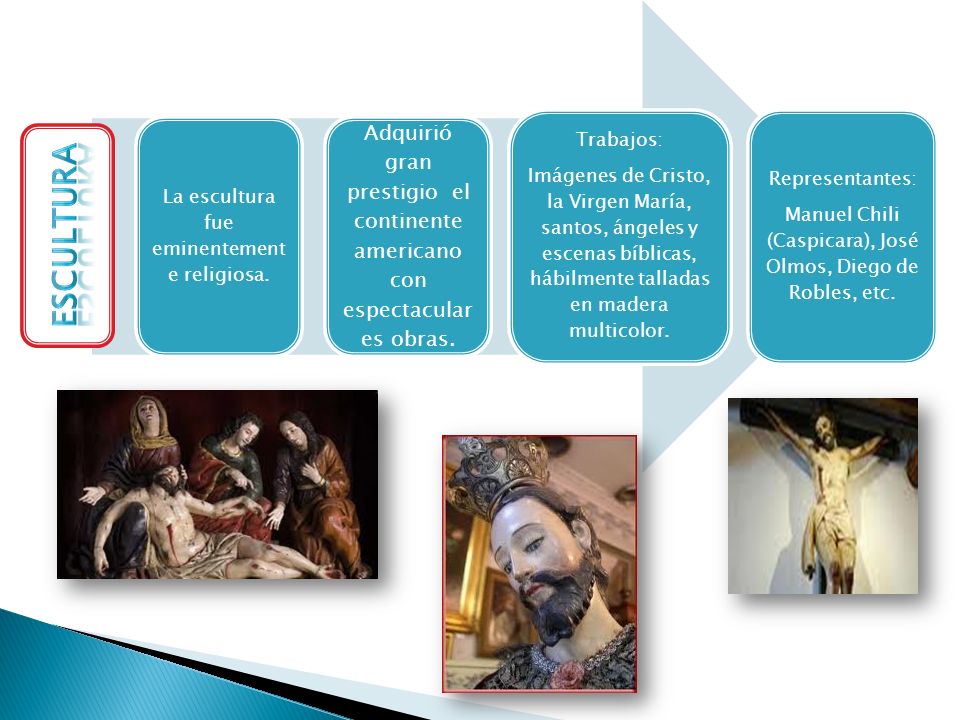 ESCULTURA

La escultura fue eminentemente religiosa.

Adquirió gran prestigio el continente americano con espectaculares obras.

Trabajos:
Imágenes de Cristo, la Virgen María, santos, ángeles y escenas bíblicas, hábilmente talladas en madera multicolor.

Representantes:
Manuel Chili (Caspicara), José Olmos, Diego de Robles, etc.